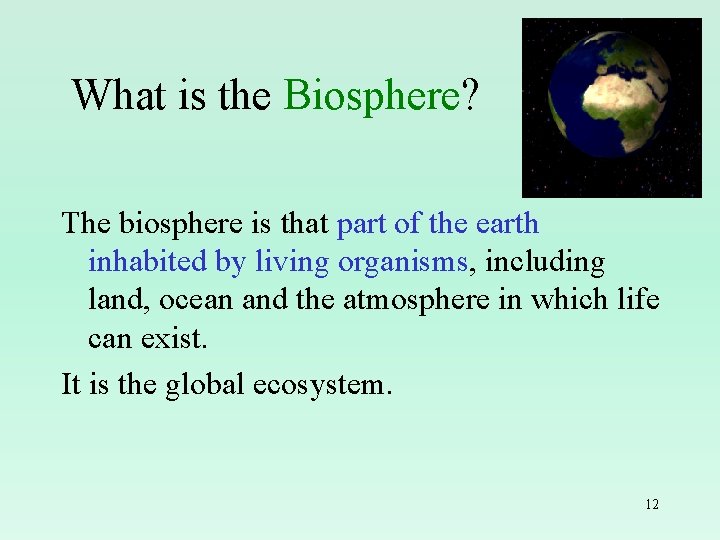 What is the Biosphere?

The biosphere is that part of the earth inhabited by living organisms, including land, ocean and the atmosphere in which life can exist.

It is the global ecosystem.

12